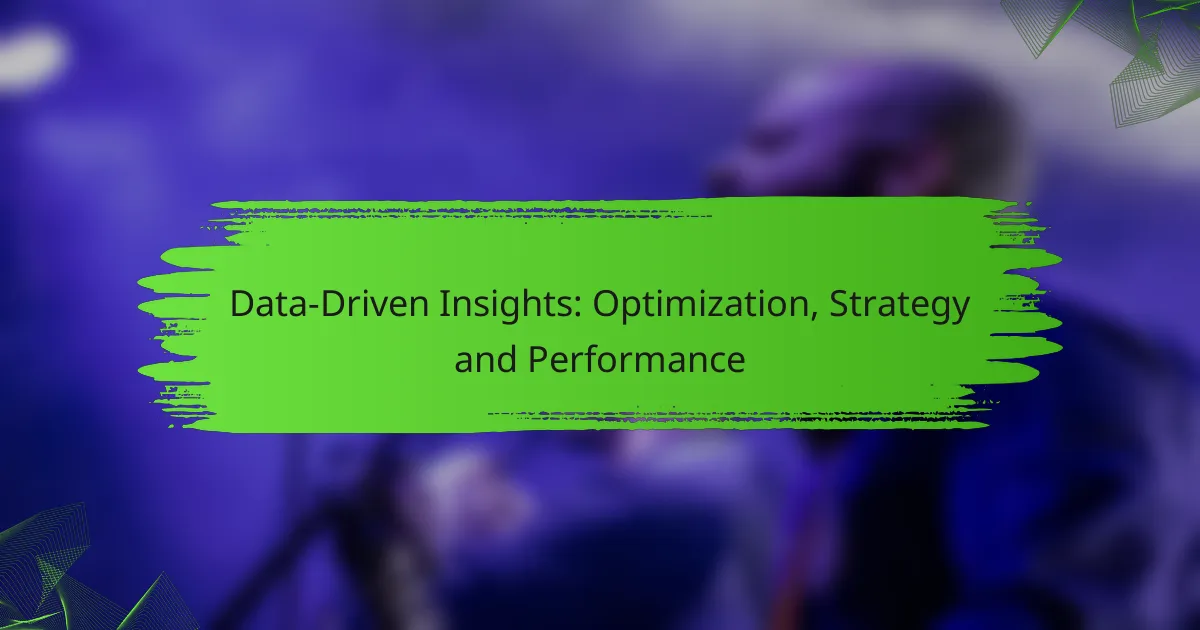 Data-Driven Insights: Optimization, Strategy and Performance